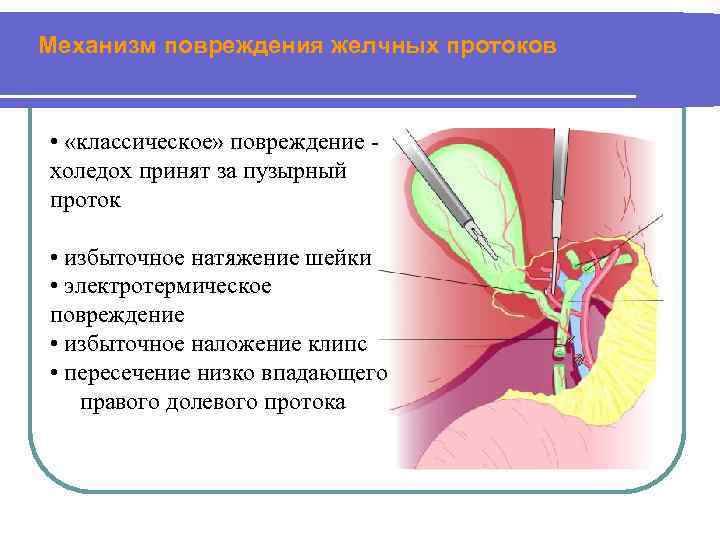 Механизм повреждения желчных протоков

• «классическое» повреждение - холедох принят за пузырный проток

• избыточное натяжение шейки
• электротермическое повреждение
• избыточное наложение клипс
• пересечение низко впадающего правого долевого протока